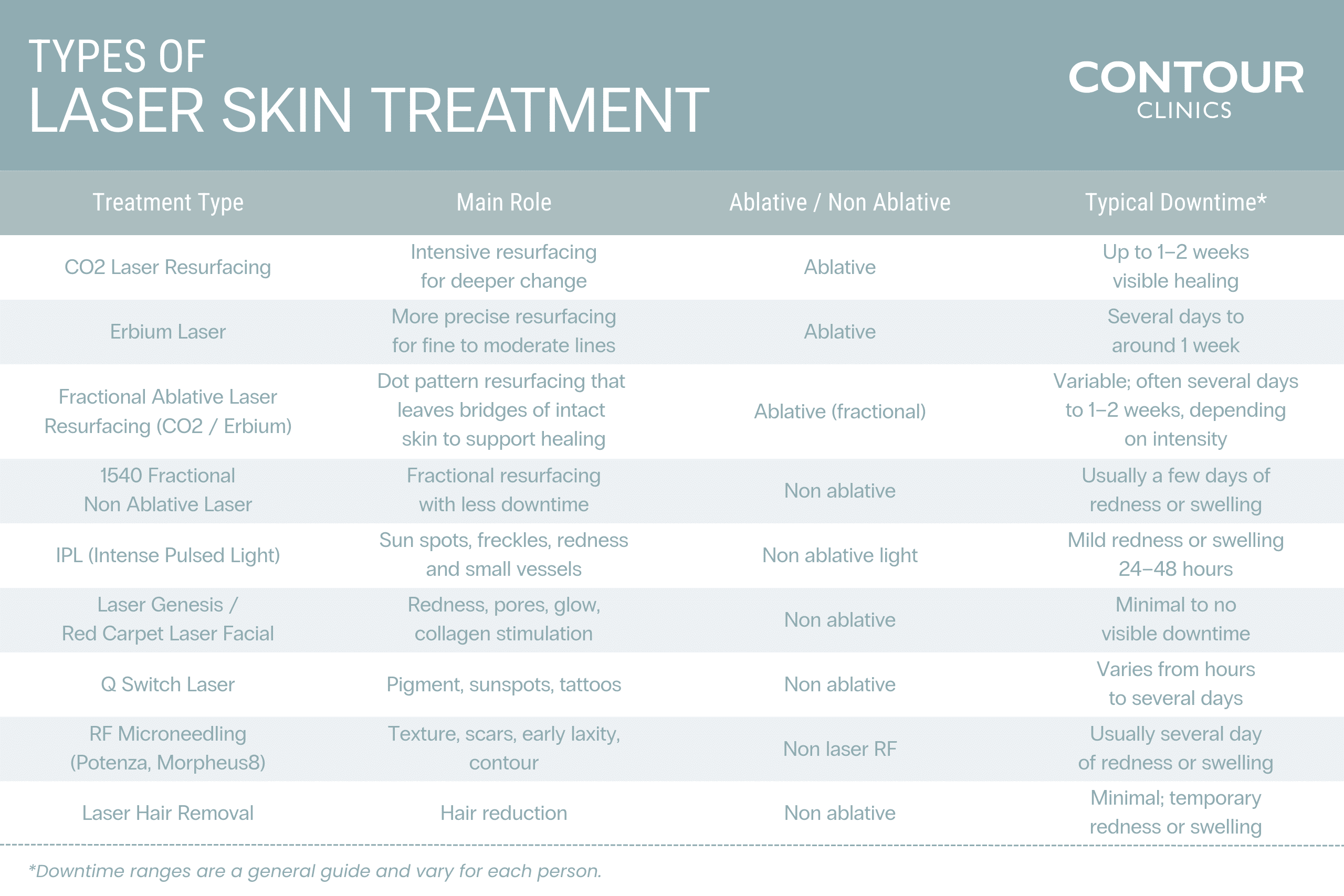 TYPES OF
LASER SKIN TREATMENT

CONTOUR
CLINICS

| Treatment Type | Main Role | Ablative / Non Ablative | Typical Downtime* |
|---|---|---|---|
| CO2 Laser Resurfacing | Intensive resurfacing for deeper change | Ablative | Up to 1–2 weeks visible healing |
| Erbium Laser | More precise resurfacing for fine to moderate lines | Ablative | Several days to around 1 week |
| Fractional Ablative Laser Resurfacing (CO2 / Erbium) | Dot pattern resurfacing that leaves bridges of intact skin to support healing | Ablative (fractional) | Variable; often several days to 1–2 weeks, depending on intensity |
| 1540 Fractional Non Ablative Laser | Fractional resurfacing with less downtime | Non ablative | Usually a few days of redness or swelling |
| IPL (Intense Pulsed Light) | Sun spots, freckles, redness and small vessels | Non ablative light | Mild redness or swelling 24–48 hours |
| Laser Genesis / Red Carpet Laser Facial | Redness, pores, glow, collagen stimulation | Non ablative | Minimal to no visible downtime |
| Q Switch Laser | Pigment, sunspots, tattoos | Non ablative | Varies from hours to several days |
| RF Microneedling (Potenza, Morpheus8) | Texture, scars, early laxity, contour | Non laser RF | Usually several day of redness or swelling |
| Laser Hair Removal | Hair reduction | Non ablative | Minimal; temporary redness or swelling |

*Downtime ranges are a general guide and vary for each person.